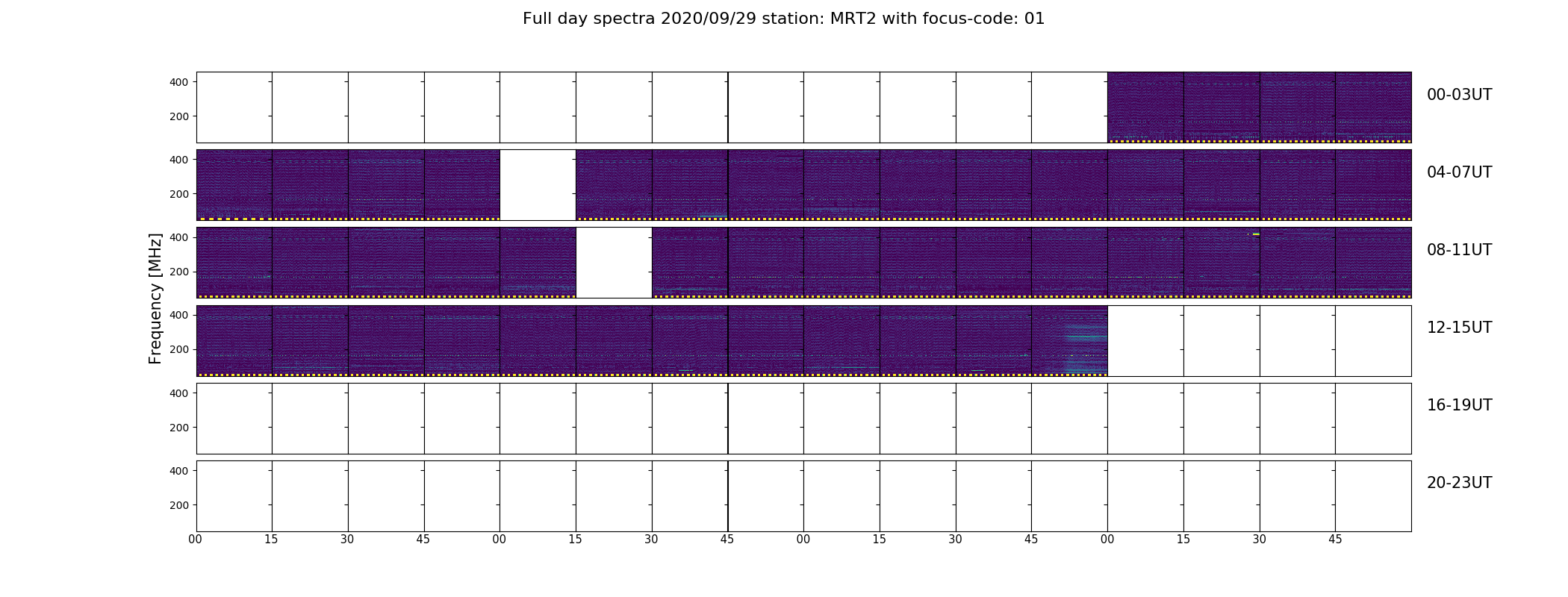 Full day spectra 2020/09/29 station: MRT2 with focus-code: 01

Frequency [MHz]

400
200
00-03UT

400
200
04-07UT

400
200
08-11UT

400
200
12-15UT

400
200
16-19UT

400
200
20-23UT

00 15 30 45 00 15 30 45 00 15 30 45 00 15 30 45